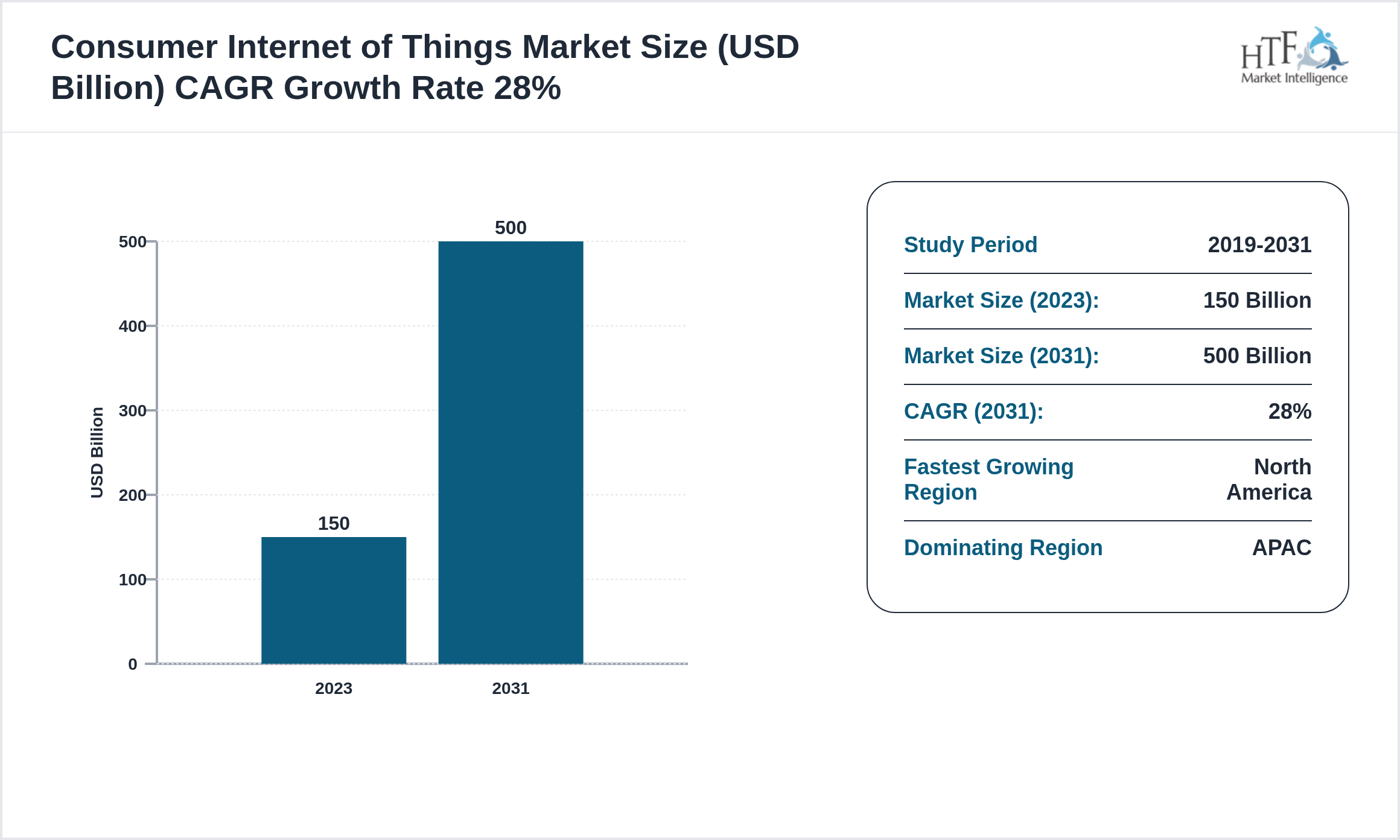 Consumer Internet of Things Market Size (USD Billion) CAGR Growth Rate 28%

HTF Market Intelligence

USD Billion

500
400
300
200
100
0

150
500

2023
2031

| Study Period | 2019-2031 |
|---|---|
| Market Size (2023): | 150 Billion |
| Market Size (2031): | 500 Billion |
| CAGR (2031): | 28% |
| Fastest Growing Region | North America |
| Dominating Region | APAC |